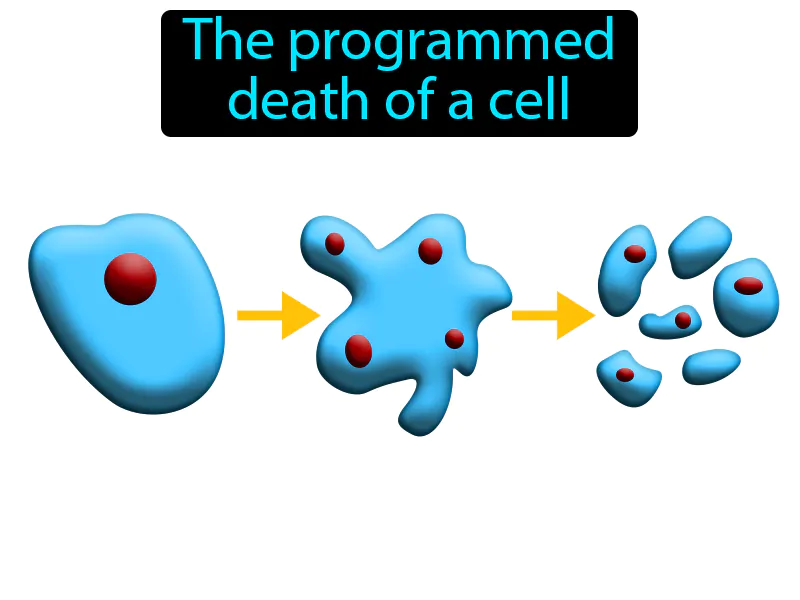 The programmed death of a cell